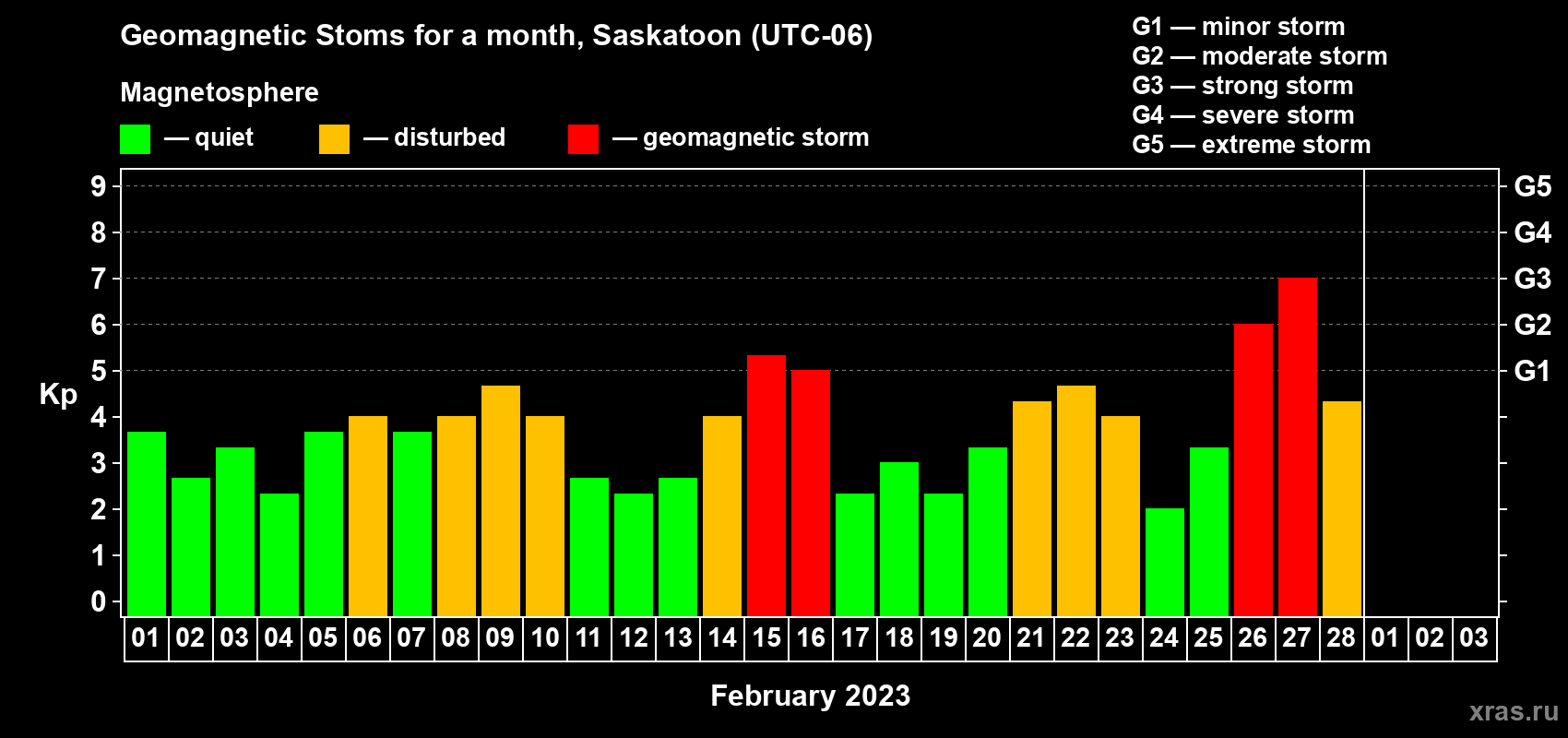 Geomagnetic Stoms for a month, Saskatoon (UTC-06)

Magnetosphere

— quiet — disturbed — geomagnetic storm

G1 — minor storm
G2 — moderate storm
G3 — strong storm
G4 — severe storm
G5 — extreme storm

Kp

9
8
7
6
5
4
3
2
1
0

G5
G4
G3
G2
G1

01 02 03 04 05 06 07 08 09 10 11 12 13 14 15 16 17 18 19 20 21 22 23 24 25 26 27 28 01 02 03

February 2023

xras.ru